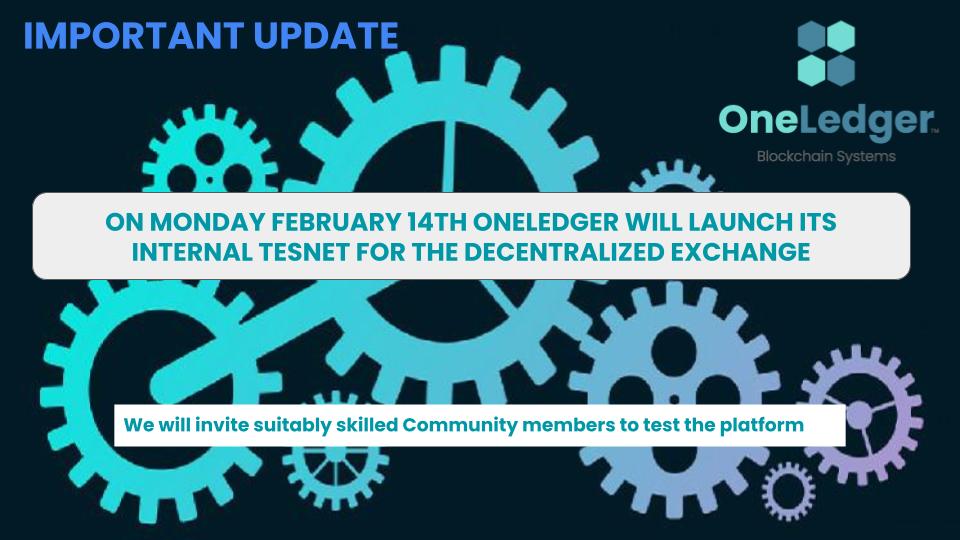 IMPORTANT UPDATE

OneLedger™
Blockchain Systems

ON MONDAY FEBRUARY 14TH ONELEDGER WILL LAUNCH ITS INTERNAL TESNET FOR THE DECENTRALIZED EXCHANGE

We will invite suitably skilled Community members to test the platform